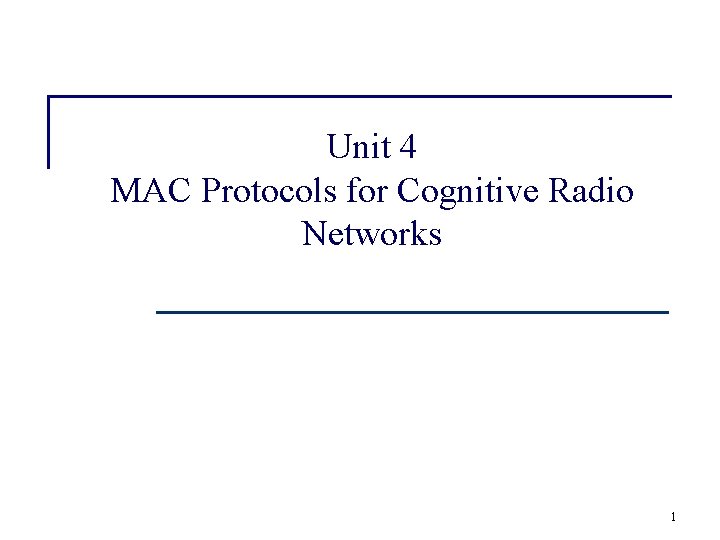 Unit 4
MAC Protocols for Cognitive Radio Networks

1